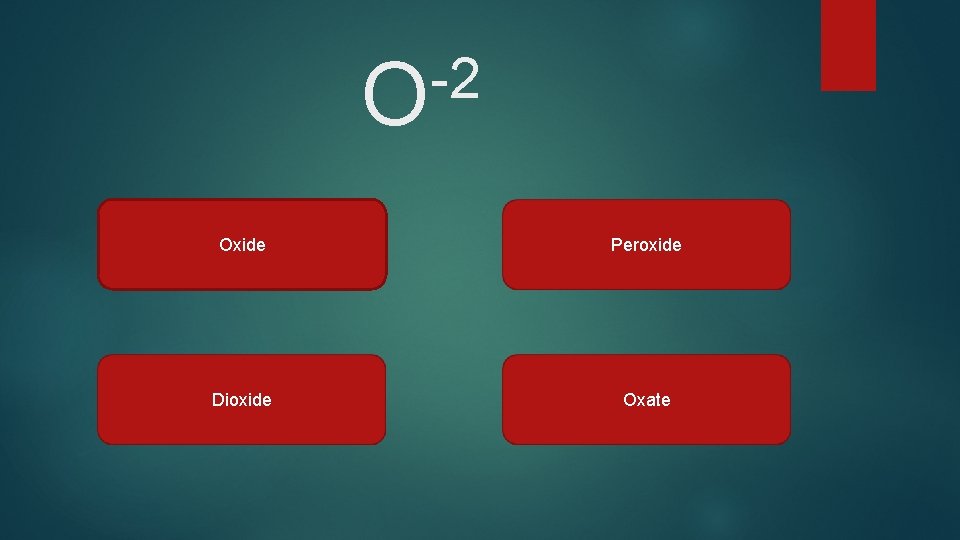 $O^{-2}$

Oxide

Peroxide

Dioxide

Oxate